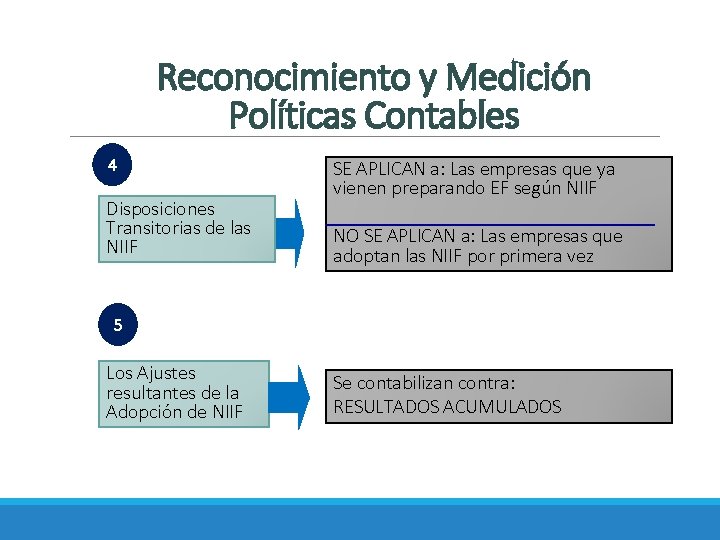 Reconocimiento y Medición
Políticas Contables

4

Disposiciones Transitorias de las NIIF

SE APLICAN a: Las empresas que ya vienen preparando EF según NIIF

NO SE APLICAN a: Las empresas que adoptan las NIIF por primera vez

5

Los Ajustes resultantes de la Adopción de NIIF

Se contabilizan contra:
RESULTADOS ACUMULADOS